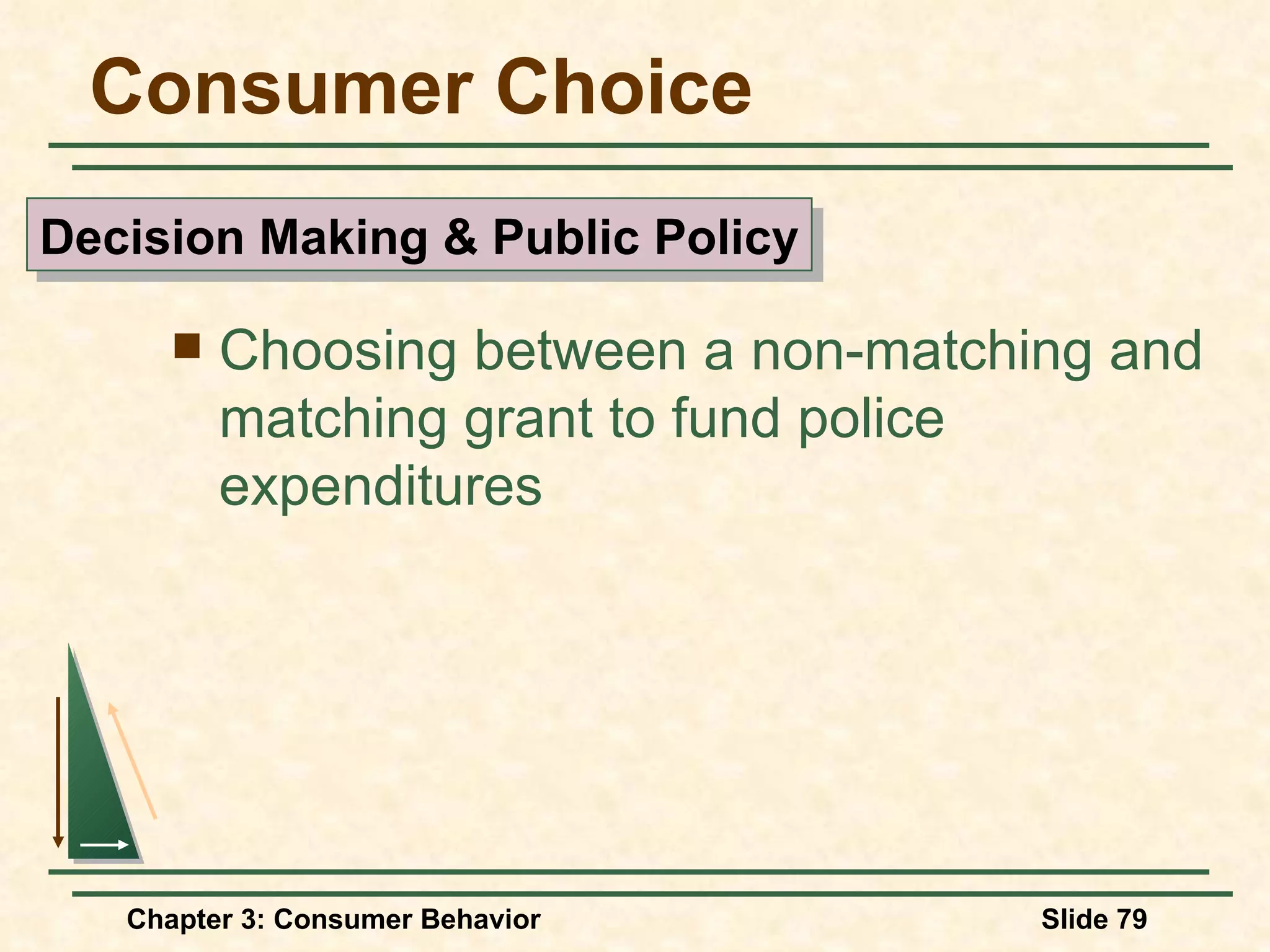 Consumer Choice

Decision Making & Public Policy

■ Choosing between a non-matching and matching grant to fund police expenditures

Chapter 3: Consumer Behavior

Slide 79